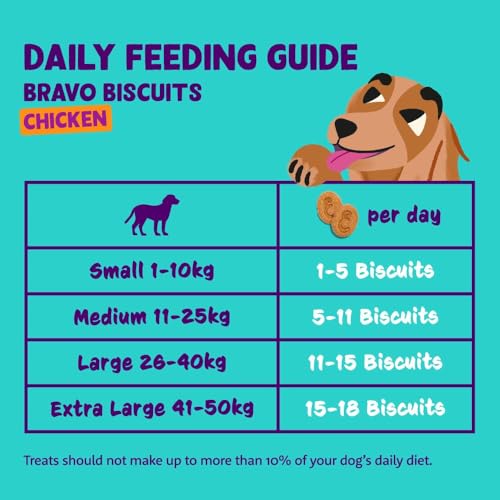 DAILY FEEDING GUIDE
BRAVO BISCUITS
CHICKEN

| | per day |
|---|---|
| Small 1-10kg | 1-5 Biscuits |
| Medium 11-25kg | 5-11 Biscuits |
| Large 26-40kg | 11-15 Biscuits |
| Extra Large 41-50kg | 15-18 Biscuits |

Treats should not make up to more than 10% of your dog's daily diet.